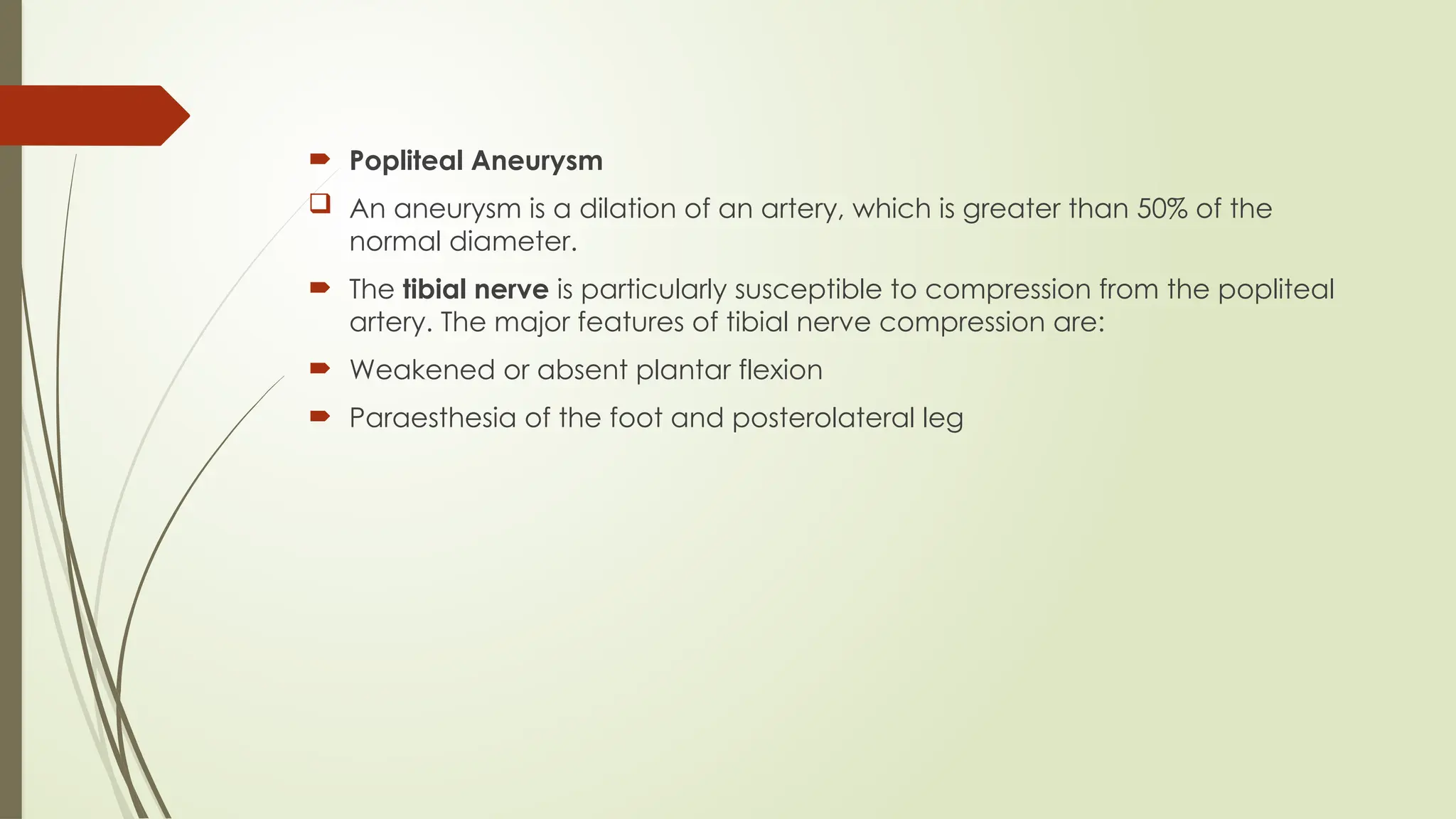 Popliteal Aneurysm

An aneurysm is a dilation of an artery, which is greater than 50% of the normal diameter.

The tibial nerve is particularly susceptible to compression from the popliteal artery. The major features of tibial nerve compression are:

Weakened or absent plantar flexion

Paraesthesia of the foot and posterolateral leg